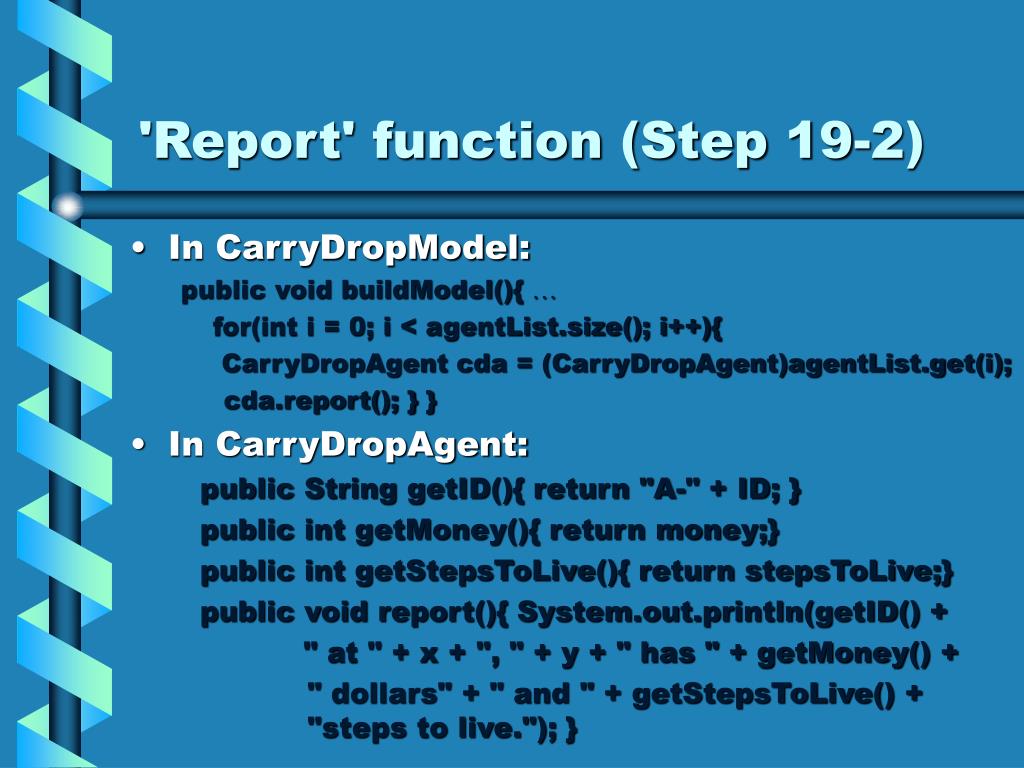 'Report' function (Step 19-2)

• In CarryDropModel:

public void buildModel(){ …
for(int i = 0; i < agentList.size(); i++){
CarryDropAgent cda = (CarryDropAgent)agentList.get(i);
cda.report(); } }

• In CarryDropAgent:

public String getID(){ return "A-" + ID; }
public int getMoney(){ return money;}
public int getStepsToLive(){ return stepsToLive;}
public void report(){ System.out.println(getID() +
" at " + x + ", " + y + " has " + getMoney() +
" dollars" + " and " + getStepsToLive() +
"steps to live."); }